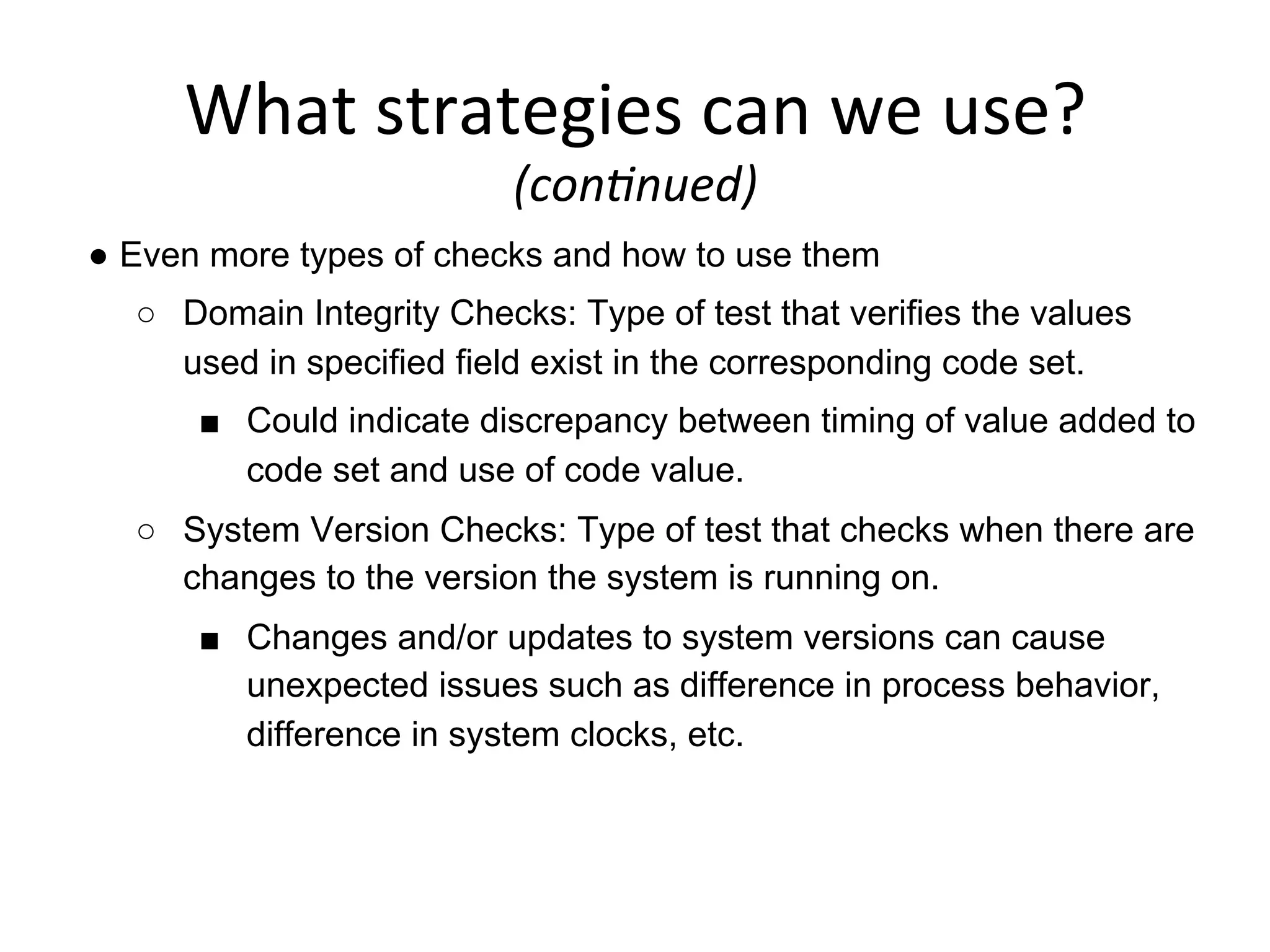 What strategies can we use?
(continued)

● Even more types of checks and how to use them

○ Domain Integrity Checks: Type of test that verifies the values used in specified field exist in the corresponding code set.

■ Could indicate discrepancy between timing of value added to code set and use of code value.

○ System Version Checks: Type of test that checks when there are changes to the version the system is running on.

■ Changes and/or updates to system versions can cause unexpected issues such as difference in process behavior, difference in system clocks, etc.